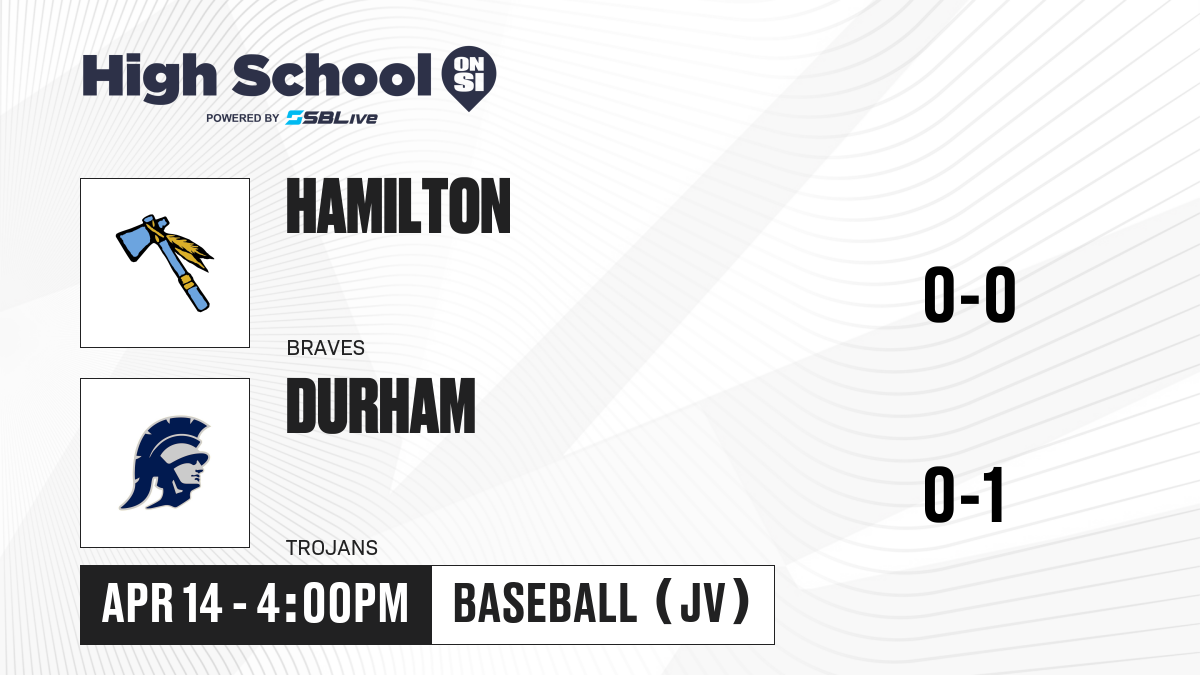 High School ON SI
POWERED BY SBLive

HAMILTON
BRAVES
0-0

DURHAM
TROJANS
0-1

APR 14 - 4:00PM
BASEBALL (JV)